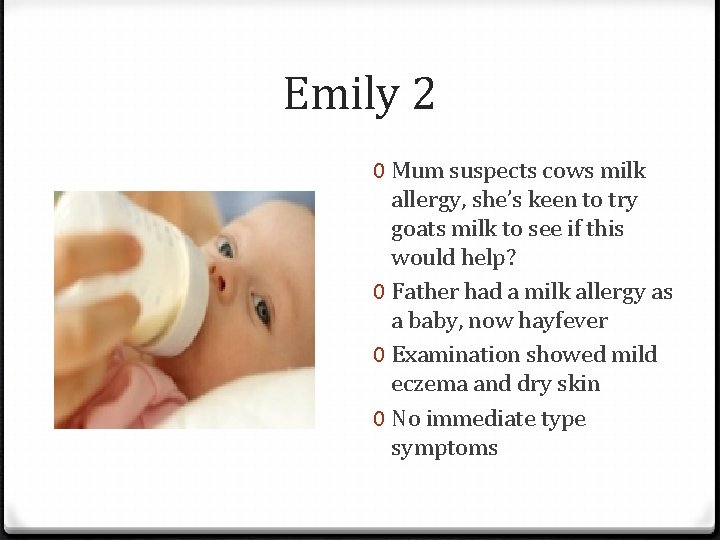 Emily 2

0 Mum suspects cows milk allergy, she's keen to try goats milk to see if this would help?
0 Father had a milk allergy as a baby, now hayfever
0 Examination showed mild eczema and dry skin
0 No immediate type symptoms